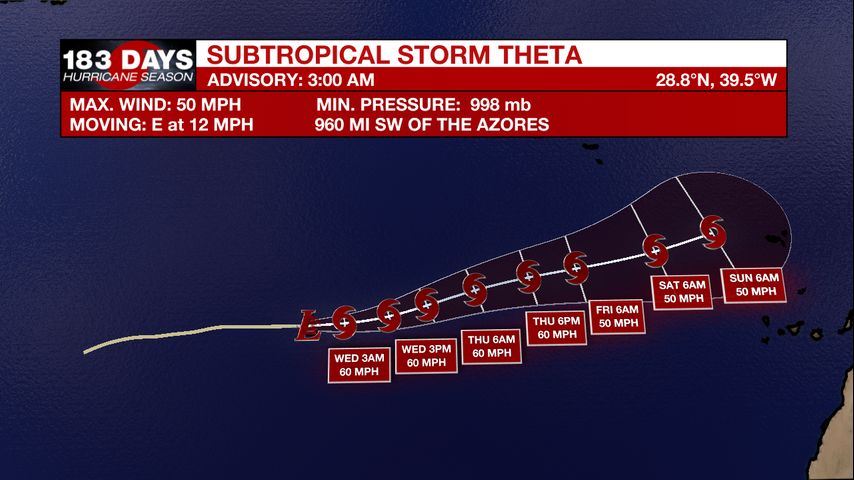 183 DAYS
HURRICANE SEASON
SUBTROPICAL STORM THETA
ADVISORY: 3:00 AM
28.8°N, 39.5°W
MAX. WIND: 50 MPH
MIN. PRESSURE: 998 mb
MOVING: E at 12 MPH
960 MI SW OF THE AZORES

L

WED 3AM
60 MPH

WED 3PM
60 MPH

THU 6AM
60 MPH

THU 6PM
60 MPH

FRI 6AM
50 MPH

SAT 6AM
50 MPH

SUN 6AM
50 MPH